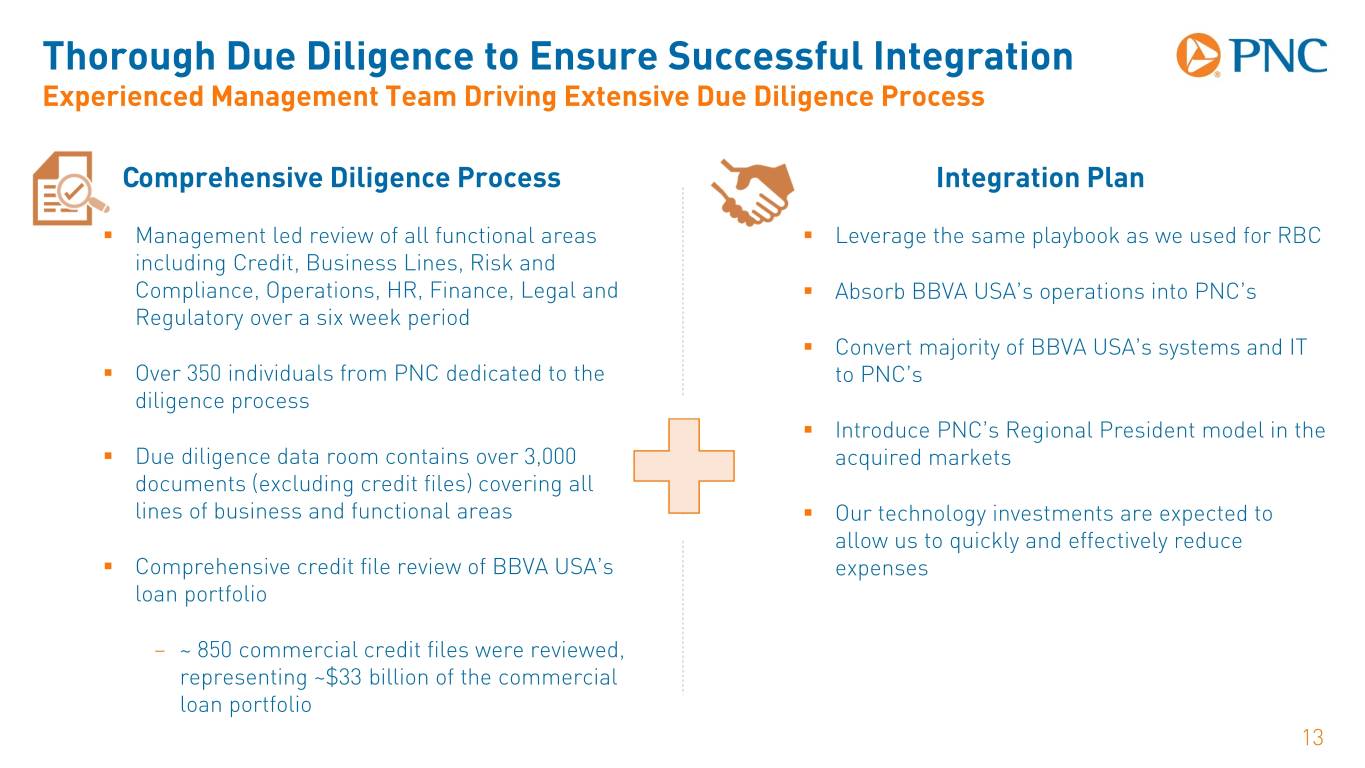 Thorough Due Diligence to Ensure Successful Integration
Experienced Management Team Driving Extensive Due Diligence Process

PNC

Comprehensive Diligence Process

▪ Management led review of all functional areas including Credit, Business Lines, Risk and Compliance, Operations, HR, Finance, Legal and Regulatory over a six week period

▪ Over 350 individuals from PNC dedicated to the diligence process

▪ Due diligence data room contains over 3,000 documents (excluding credit files) covering all lines of business and functional areas

▪ Comprehensive credit file review of BBVA USA's loan portfolio

– ~ 850 commercial credit files were reviewed, representing ~$33 billion of the commercial loan portfolio

Integration Plan

▪ Leverage the same playbook as we used for RBC

▪ Absorb BBVA USA's operations into PNC's

▪ Convert majority of BBVA USA's systems and IT to PNC's

▪ Introduce PNC's Regional President model in the acquired markets

▪ Our technology investments are expected to allow us to quickly and effectively reduce expenses

13